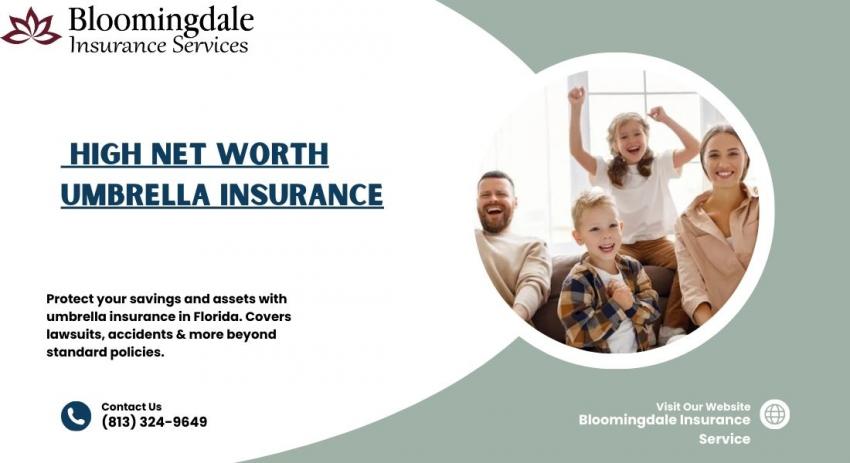 Bloomingdale
Insurance Services

HIGH NET WORTH
UMBRELLA INSURANCE

Protect your savings and assets with umbrella insurance in Florida. Covers lawsuits, accidents & more beyond standard policies.

Contact Us
(813) 324-9649

Visit Our Website
Bloomingdale Insurance Service